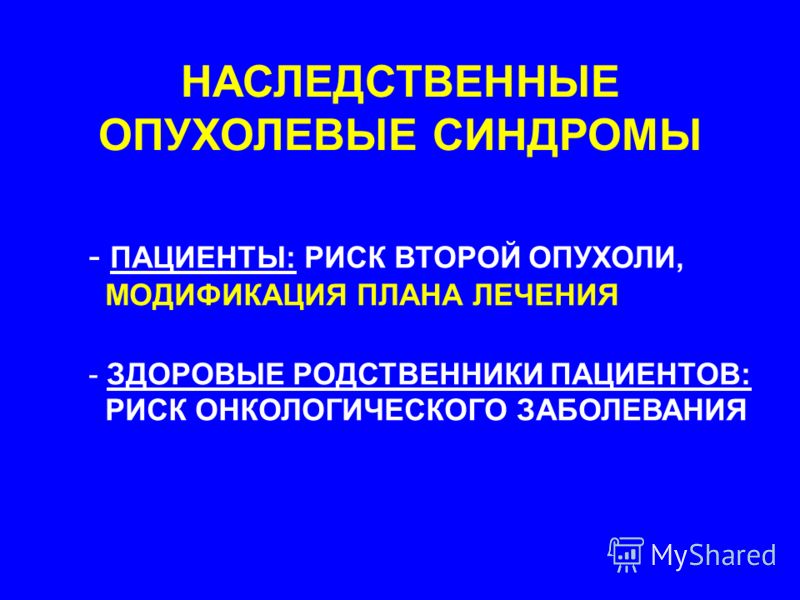 НАСЛЕДСТВЕННЫЕ ОПУХОЛЕВЫЕ СИНДРОМЫ

- ПАЦИЕНТЫ: РИСК ВТОРОЙ ОПУХОЛИ, МОДИФИКАЦИЯ ПЛАНА ЛЕЧЕНИЯ

- ЗДОРОВЫЕ РОДСТВЕННИКИ ПАЦИЕНТОВ: РИСК ОНКОЛОГИЧЕСКОГО ЗАБОЛЕВАНИЯ

MyShared